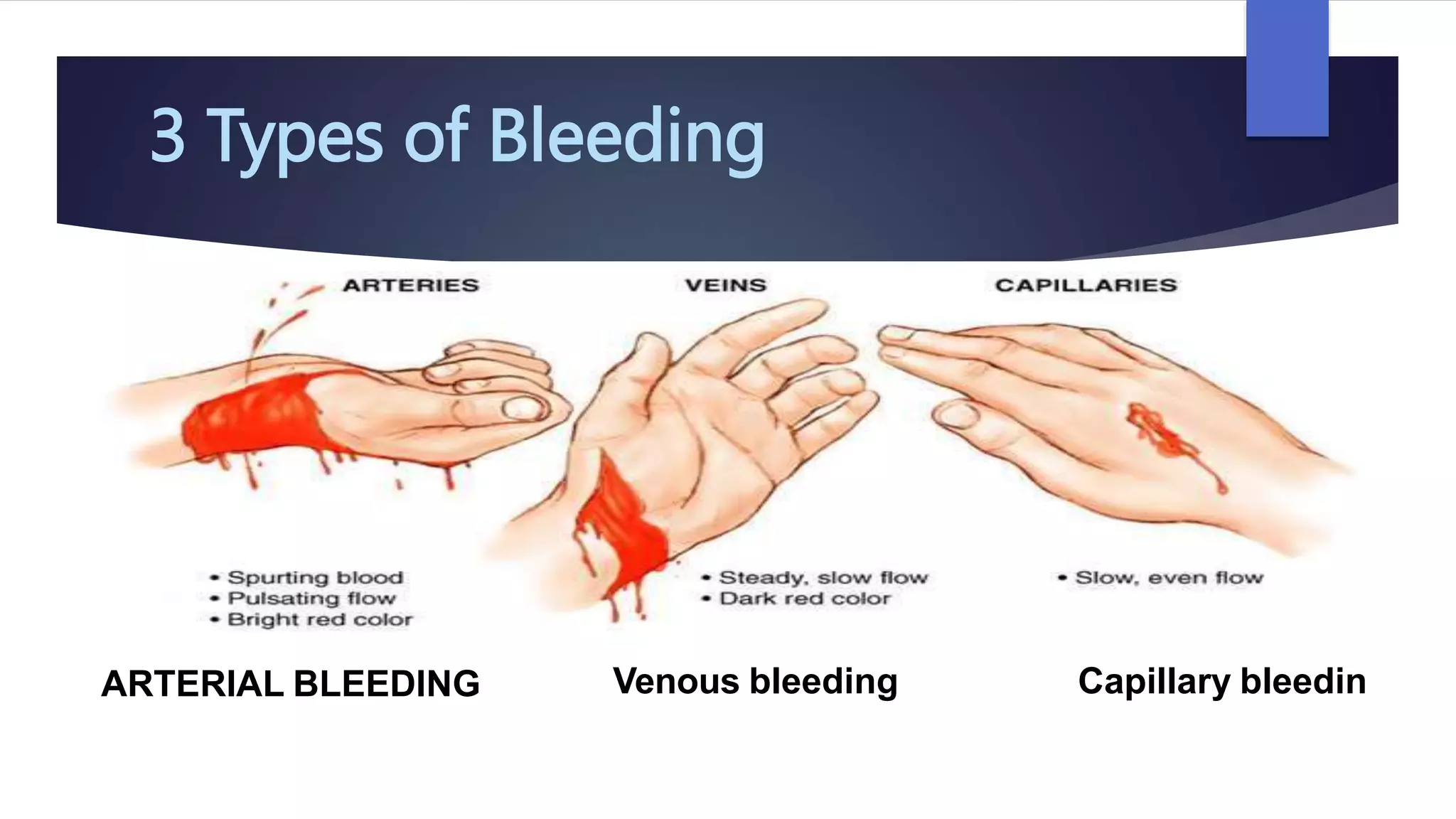 3 Types of Bleeding

ARTERIES

VEINS

CAPILLARIES

• Spurting blood
• Pulsating flow
• Bright red color

• Steady, slow flow
• Dark red color

• Slow, even flow

ARTERIAL BLEEDING

Venous bleeding

Capillary bleedin